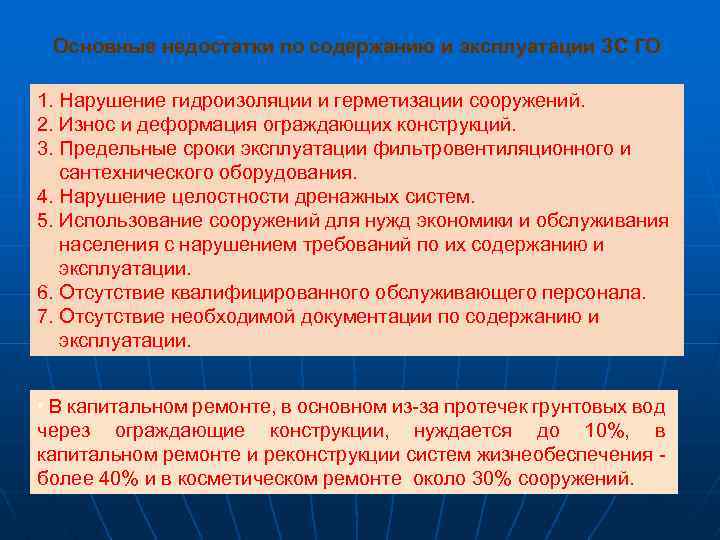 Основные недостатки по содержанию и эксплуатации ЗС ГО

1. Нарушение гидроизоляции и герметизации сооружений.
2. Износ и деформация ограждающих конструкций.
3. Предельные сроки эксплуатации фильтровентиляционного и сантехнического оборудования.
4. Нарушение целостности дренажных систем.
5. Использование сооружений для нужд экономики и обслуживания населения с нарушением требований по их содержанию и эксплуатации.
6. Отсутствие квалифицированного обслуживающего персонала.
7. Отсутствие необходимой документации по содержанию и эксплуатации.

В капитальном ремонте, в основном из-за протечек грунтовых вод через ограждающие конструкции, нуждается до 10%, в капитальном ремонте и реконструкции систем жизнеобеспечения - более 40% и в косметическом ремонте около 30% сооружений.